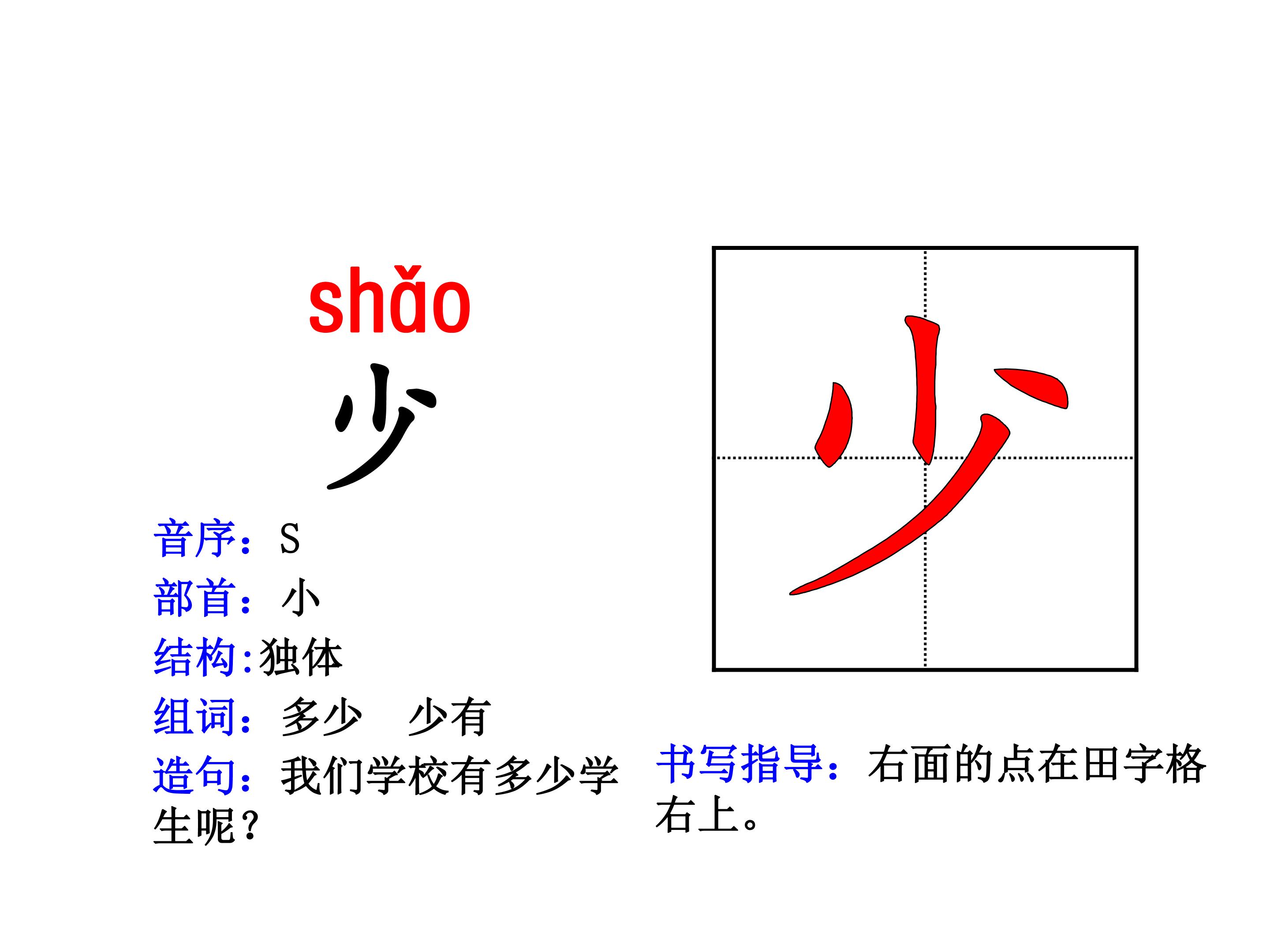 shǎo

少

音序：S

部首：小

结构:独体

组词：多少 少有

造句：我们学校有多少学生呢？

少

书写指导：右面的点在田字格右上。